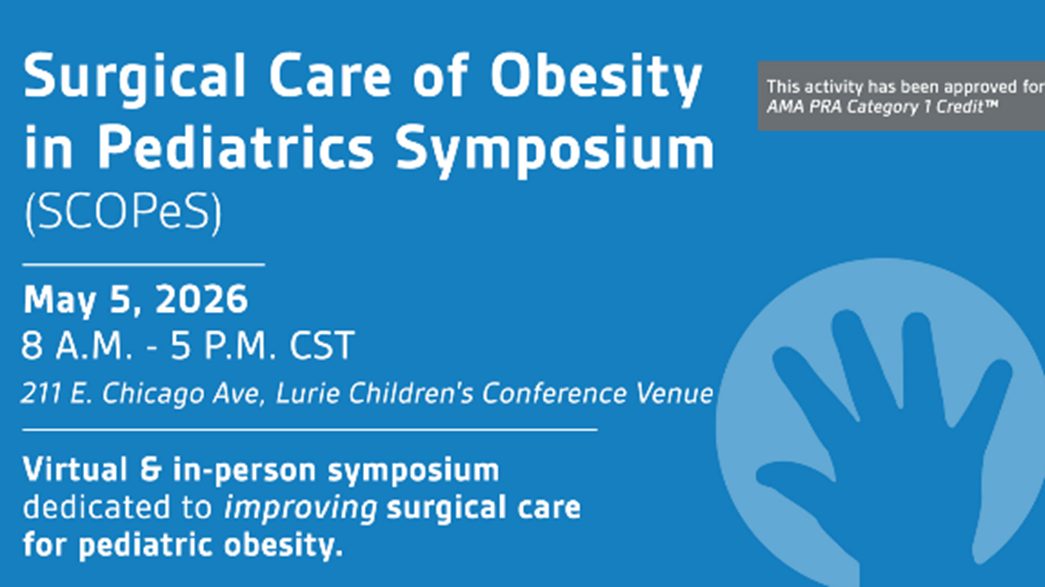 Surgical Care of Obesity in Pediatrics Symposium (SCOPeS)

This activity has been approved for AMA PRA Category 1 Credit™

May 5, 2026
8 A.M. - 5 P.M. CST
211 E. Chicago Ave, Lurie Children's Conference Venue

Virtual & in-person symposium dedicated to improving surgical care for pediatric obesity.